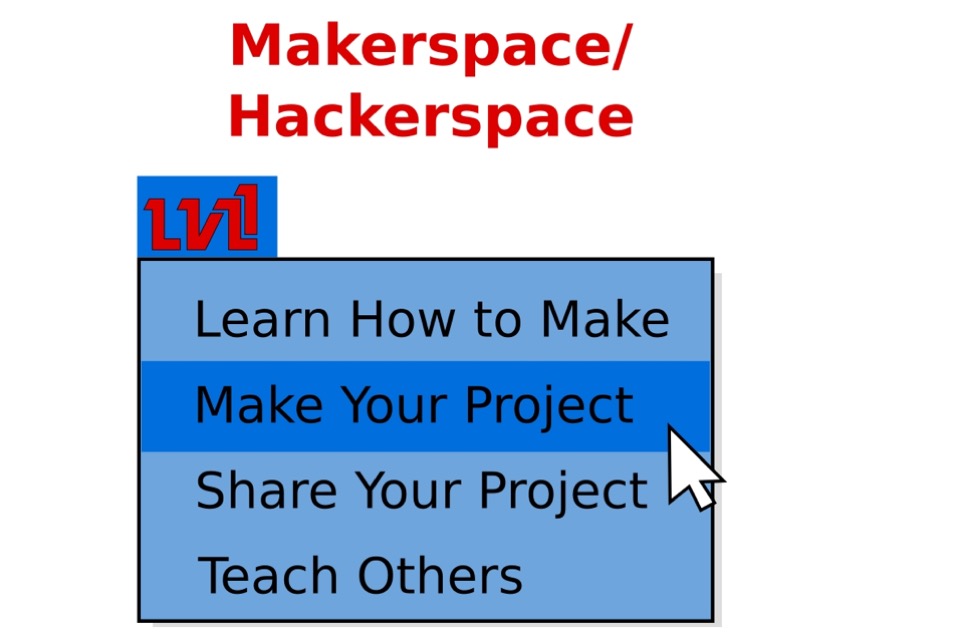 Makerspace/
Hackerspace

LVL1

Learn How to Make
Make Your Project
Share Your Project
Teach Others